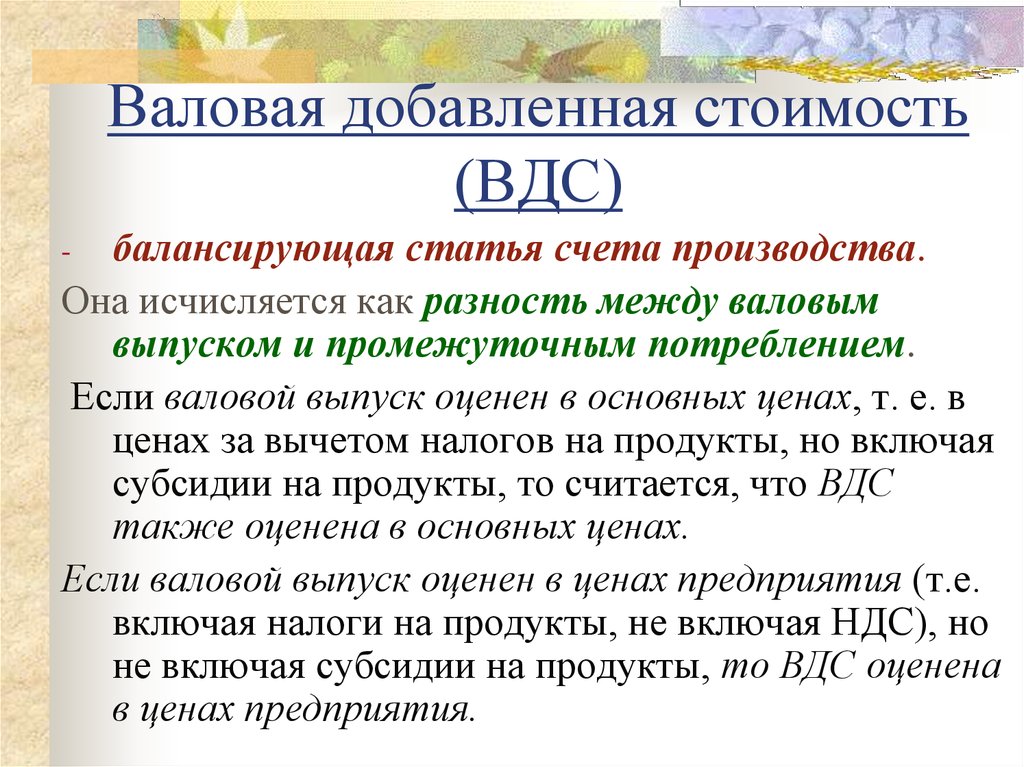 Валовая добавленная стоимость (ВДС)

- балансирующая статья счета производства.

Она исчисляется как разность между валовым выпуском и промежуточным потреблением.

Если валовой выпуск оценен в основных ценах, т. е. в ценах за вычетом налогов на продукты, но включая субсидии на продукты, то считается, что ВДС также оценена в основных ценах.

Если валовой выпуск оценен в ценах предприятия (т.е. включая налоги на продукты, не включая НДС), но не включая субсидии на продукты, то ВДС оценена в ценах предприятия.